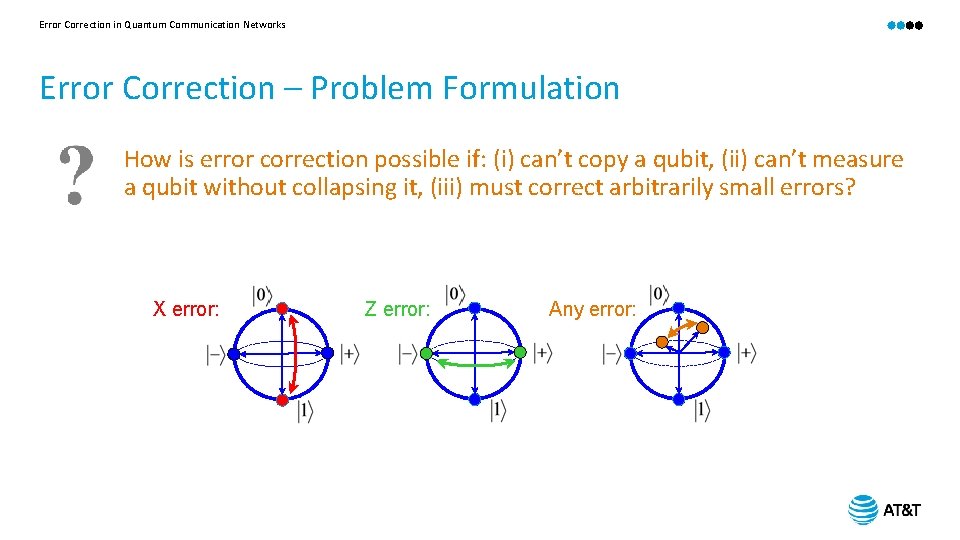 Error Correction in Quantum Communication Networks

Error Correction – Problem Formulation

?

How is error correction possible if: (i) can't copy a qubit, (ii) can't measure a qubit without collapsing it, (iii) must correct arbitrarily small errors?

X error: $|0\rangle$ $|-\rangle$ $|+\rangle$ $|1\rangle$

Z error: $|0\rangle$ $|-\rangle$ $|+\rangle$ $|1\rangle$

Any error: $|0\rangle$ $|-\rangle$ $|+\rangle$ $|1\rangle$

AT&T